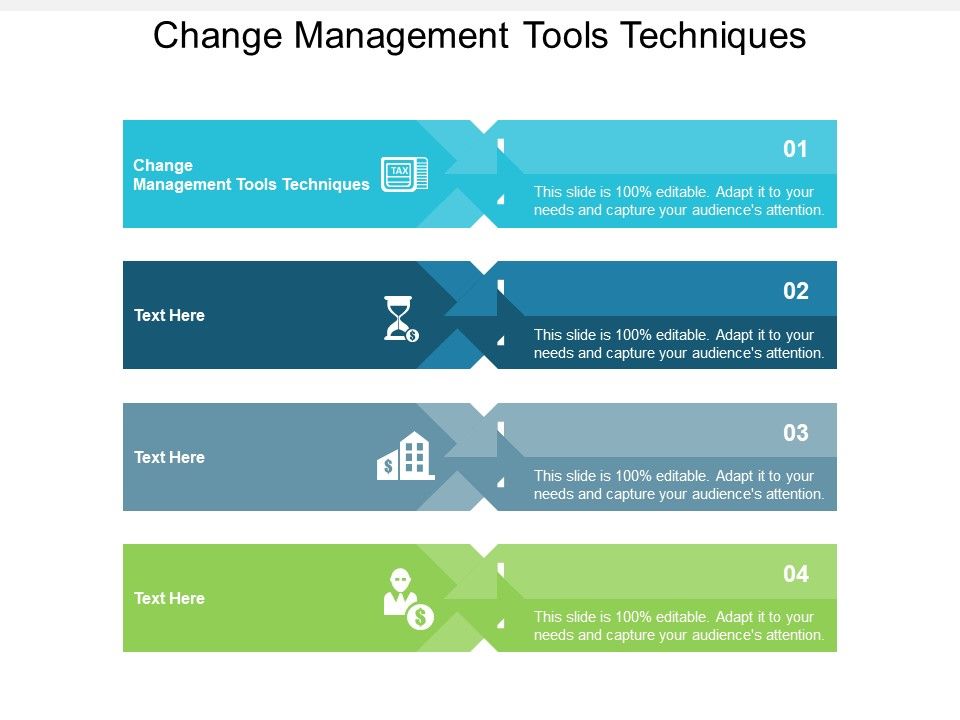 Change Management Tools Techniques

Change Management Tools Techniques

TAX

01

This slide is 100% editable. Adapt it to your needs and capture your audience's attention.

Text Here

02

This slide is 100% editable. Adapt it to your needs and capture your audience's attention.

Text Here

03

This slide is 100% editable. Adapt it to your needs and capture your audience's attention.

Text Here

04

This slide is 100% editable. Adapt it to your needs and capture your audience's attention.